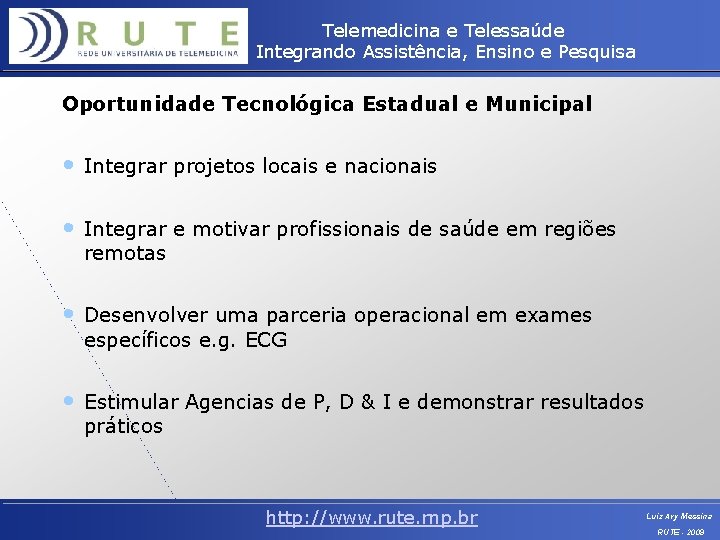 RUTE
REDE UNIVERSITÁRIA DE TELEMEDICINA

Telemedicina e Telessaúde
Integrando Assistência, Ensino e Pesquisa

Oportunidade Tecnológica Estadual e Municipal

• Integrar projetos locais e nacionais

• Integrar e motivar profissionais de saúde em regiões remotas

• Desenvolver uma parceria operacional em exames específicos e.g. ECG

• Estimular Agencias de P, D & I e demonstrar resultados práticos

http://www.rute.rnp.br

Luiz Ary Messina
RUTE - 2009